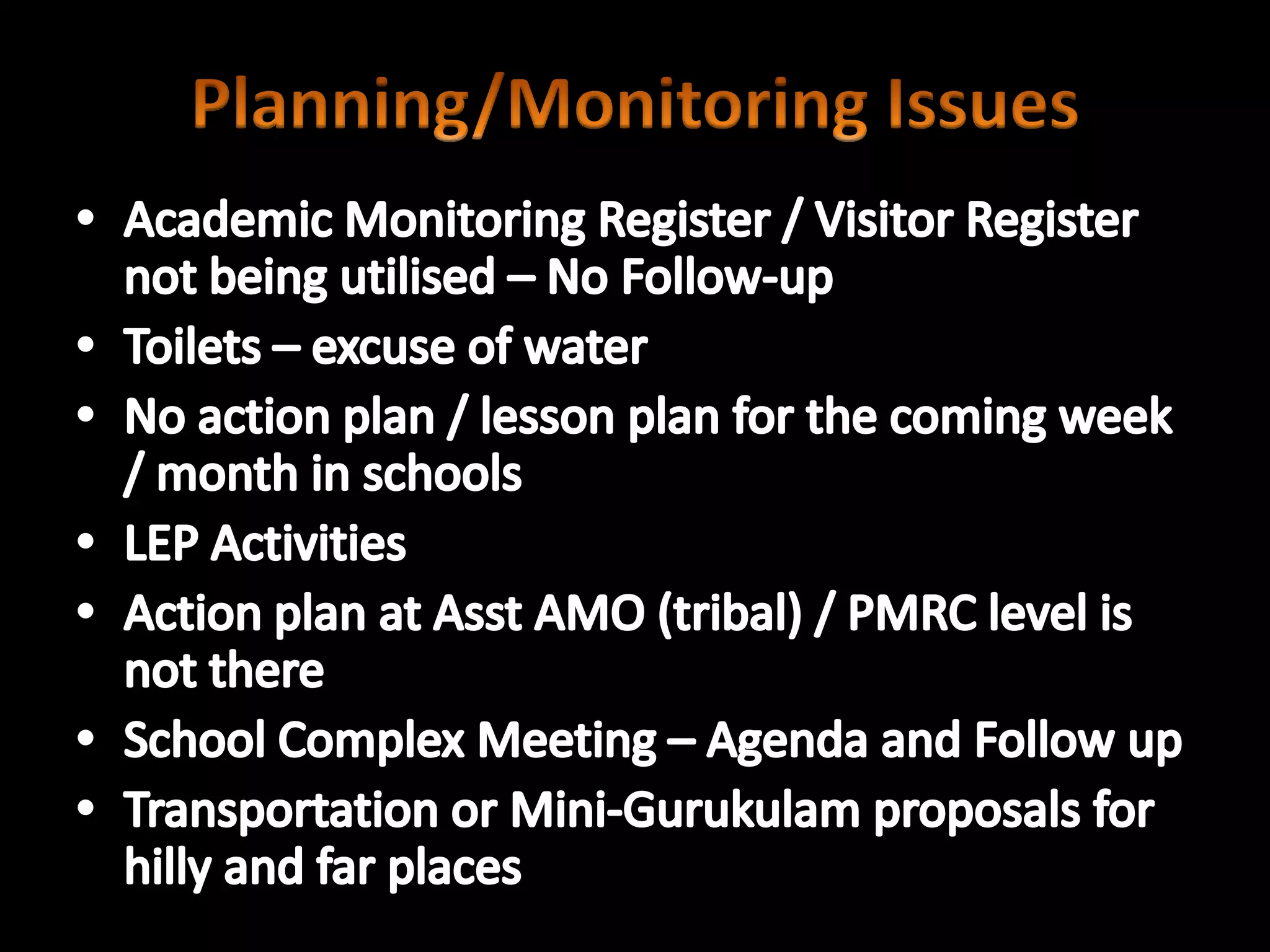 Planning/Monitoring Issues

• Academic Monitoring Register / Visitor Register not being utilised – No Follow-up
• Toilets – excuse of water
• No action plan / lesson plan for the coming week / month in schools
• LEP Activities
• Action plan at Asst AMO (tribal) / PMRC level is not there
• School Complex Meeting – Agenda and Follow up
• Transportation or Mini-Gurukulam proposals for hilly and far places